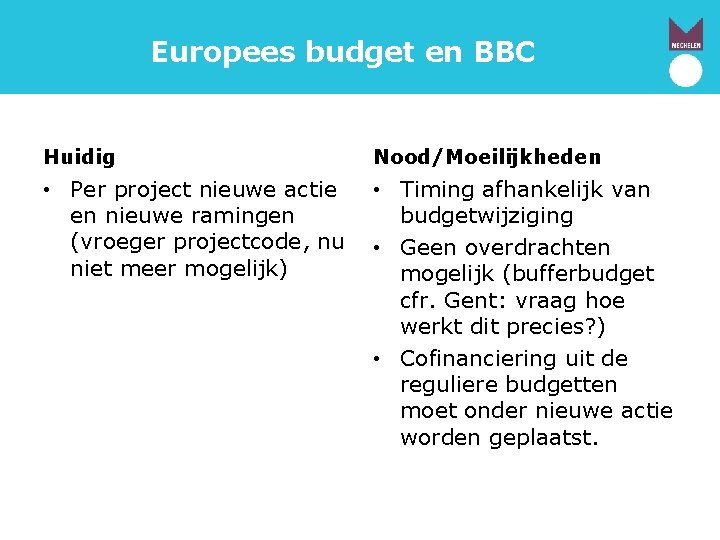 Europees budget en BBC

MECHELEN

Huidig

• Per project nieuwe actie en nieuwe ramingen (vroeger projectcode, nu niet meer mogelijk)

Nood/Moeilijkheden

• Timing afhankelijk van budgetwijziging

• Geen overdrachten mogelijk (bufferbudget cfr. Gent: vraag hoe werkt dit precies?)

• Cofinanciering uit de reguliere budgetten moet onder nieuwe actie worden geplaatst.